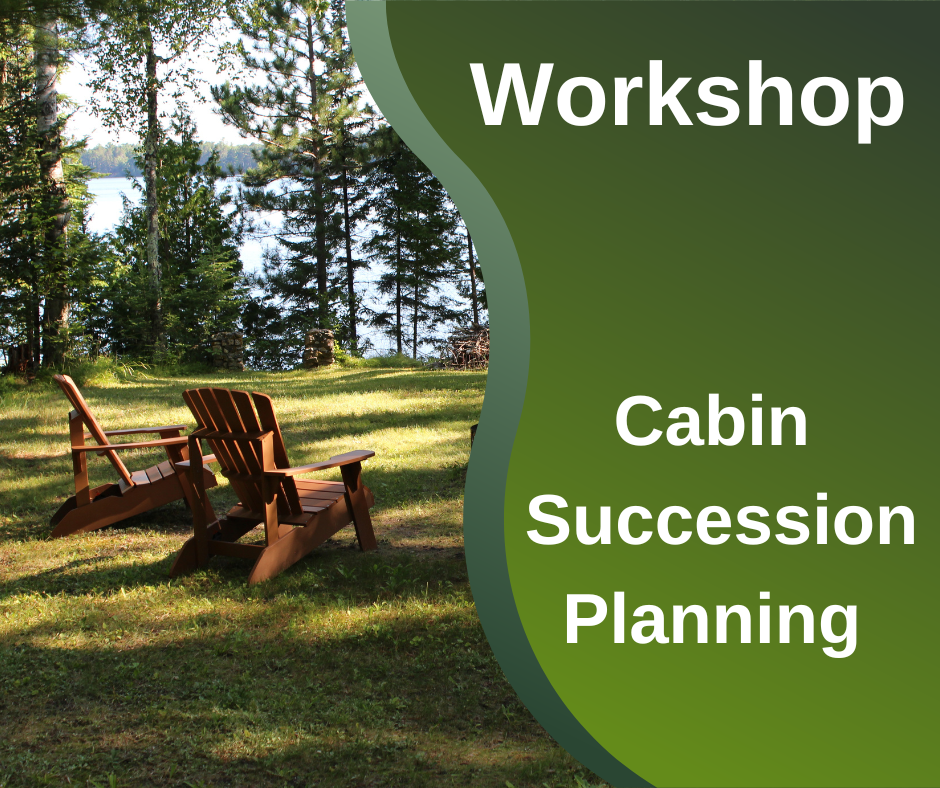 Workshop

Cabin
Succession
Planning